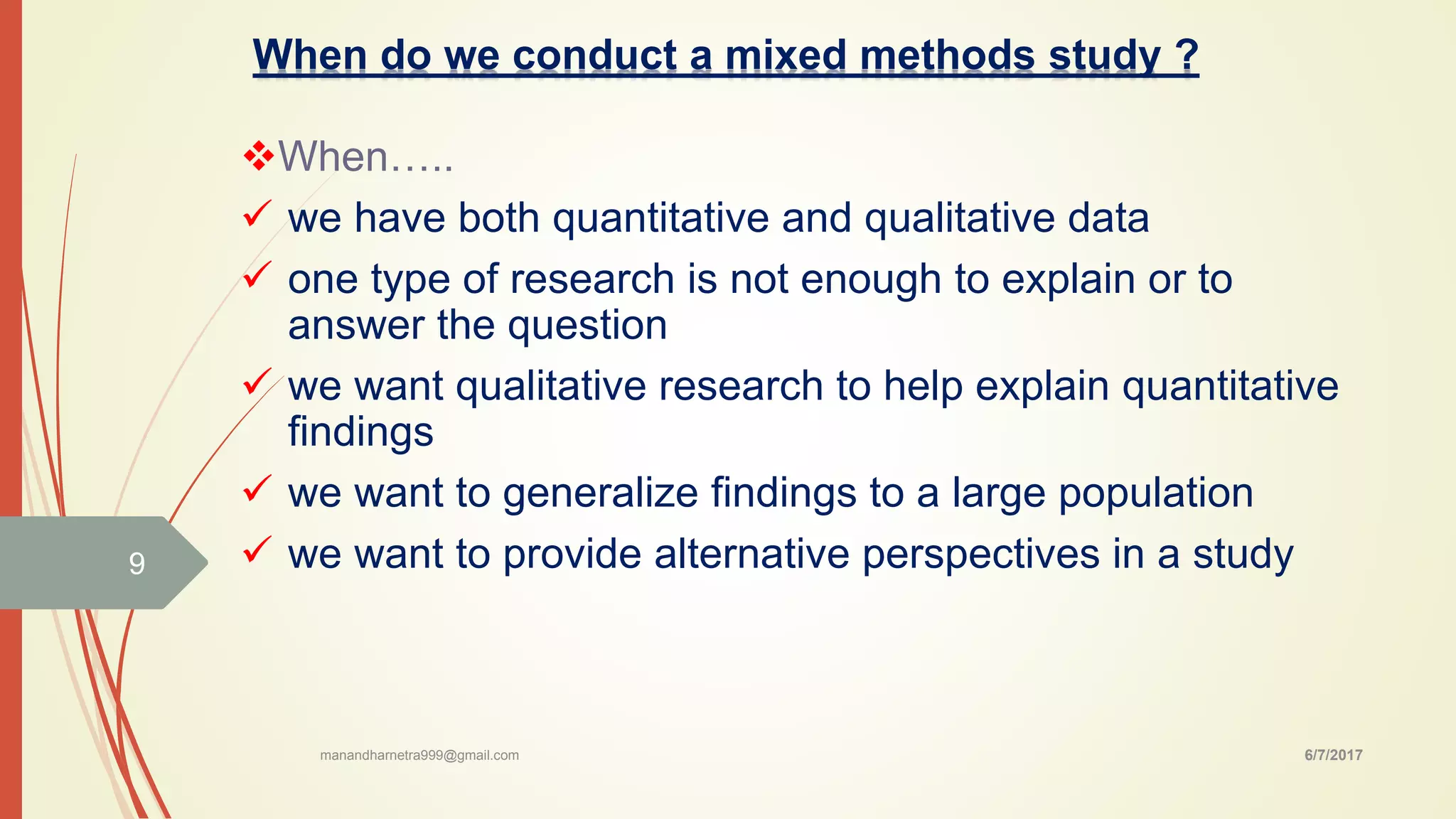 When do we conduct a mixed methods study ?

❖When…..

✓ we have both quantitative and qualitative data

✓ one type of research is not enough to explain or to answer the question

✓ we want qualitative research to help explain quantitative findings

✓ we want to generalize findings to a large population

✓ we want to provide alternative perspectives in a study

9

manandharnetra999@gmail.com

6/7/2017